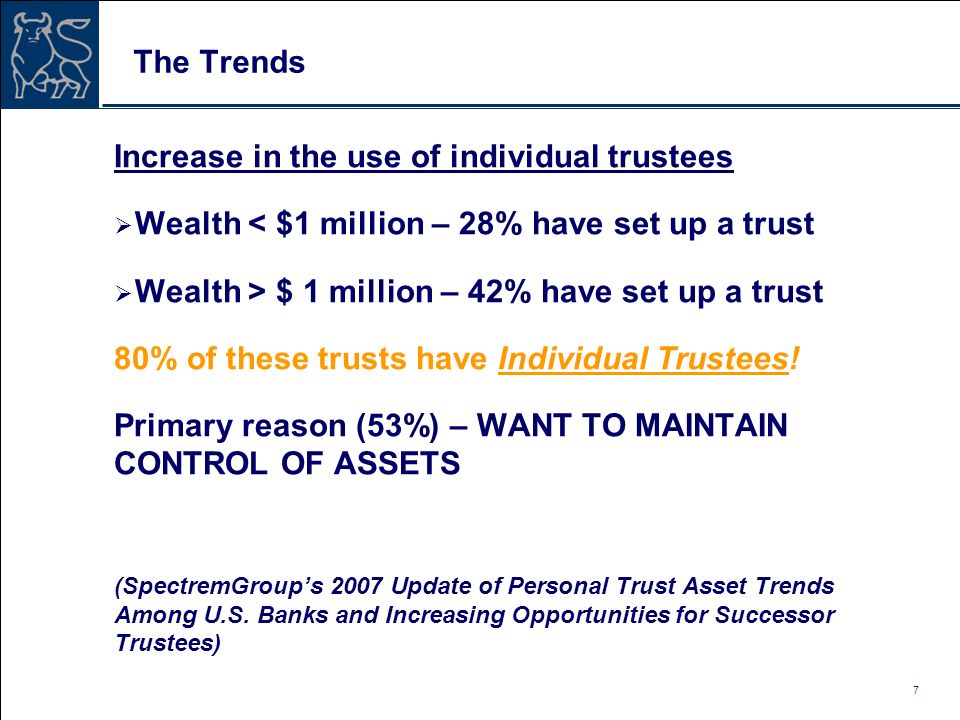 The Trends

Increase in the use of individual trustees

➢Wealth < \$1 million – 28% have set up a trust

➢Wealth > \$ 1 million – 42% have set up a trust

80% of these trusts have Individual Trustees!

Primary reason (53%) – WANT TO MAINTAIN CONTROL OF ASSETS

(SpectremGroup's 2007 Update of Personal Trust Asset Trends Among U.S. Banks and Increasing Opportunities for Successor Trustees)

7